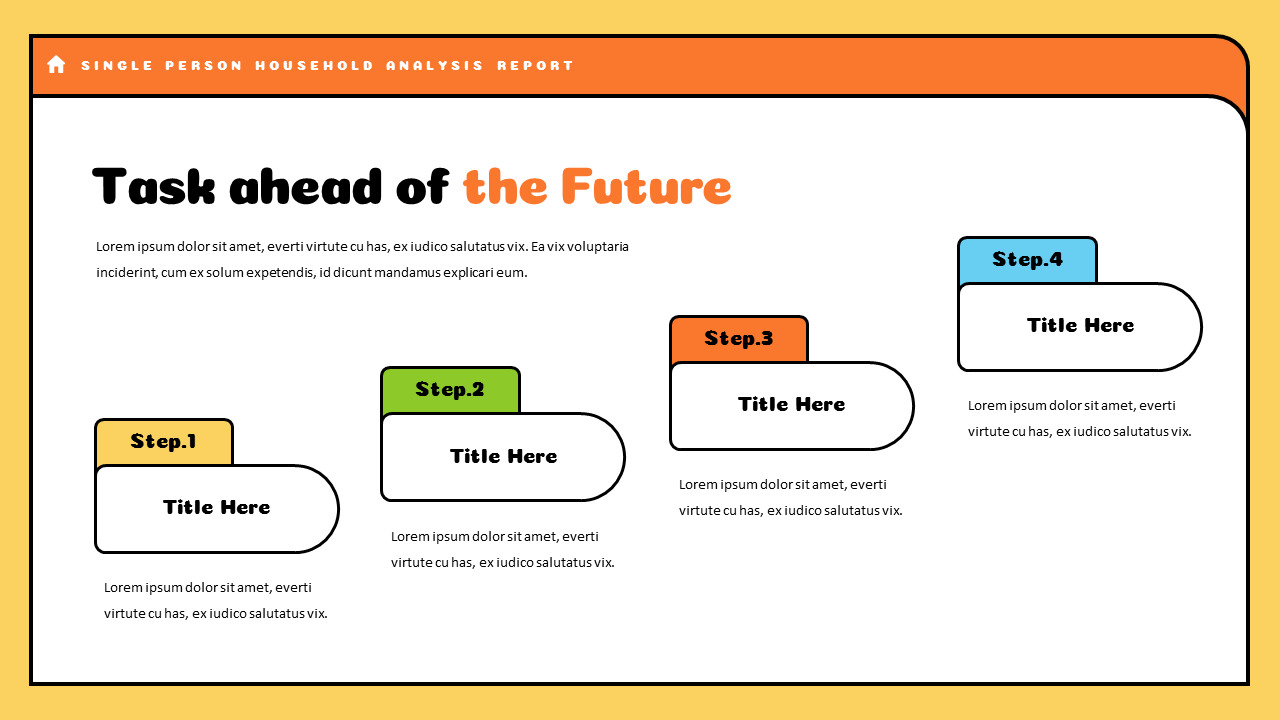 SINGLE PERSON HOUSEHOLD ANALYSIS REPORT

Task ahead of the Future

Lorem ipsum dolor sit amet, everti virtute cu has, ex iudico salutatus vix. Ea vix voluptaria inciderint, cum ex solum expetendis, id dicunt mandamus explicari eum.

Step.1

Title Here

Lorem ipsum dolor sit amet, everti virtute cu has, ex iudico salutatus vix.

Step.2

Title Here

Lorem ipsum dolor sit amet, everti virtute cu has, ex iudico salutatus vix.

Step.3

Title Here

Lorem ipsum dolor sit amet, everti virtute cu has, ex iudico salutatus vix.

Step.4

Title Here

Lorem ipsum dolor sit amet, everti virtute cu has, ex iudico salutatus vix.